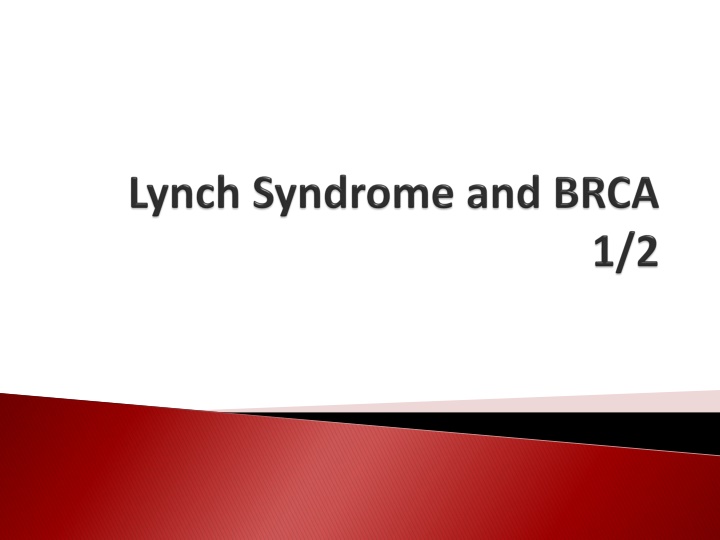 Lynch Syndrome and BRCA 1/2